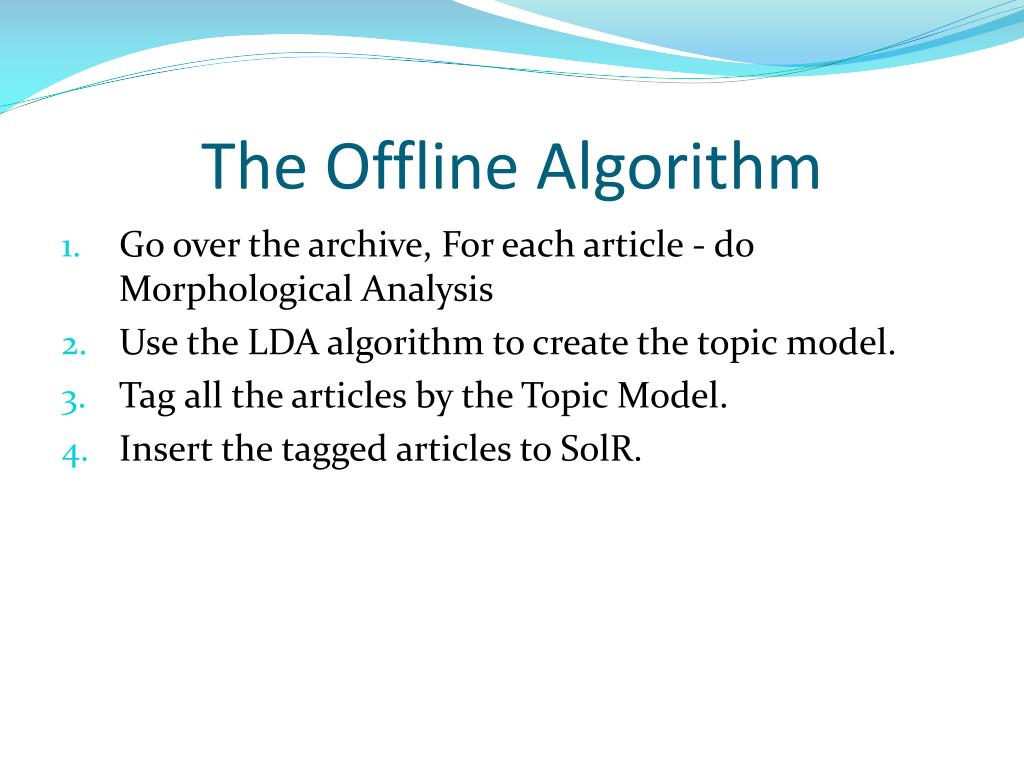 The Offline Algorithm

1. Go over the archive, For each article - do Morphological Analysis
2. Use the LDA algorithm to create the topic model.
3. Tag all the articles by the Topic Model.
4. Insert the tagged articles to SolR.